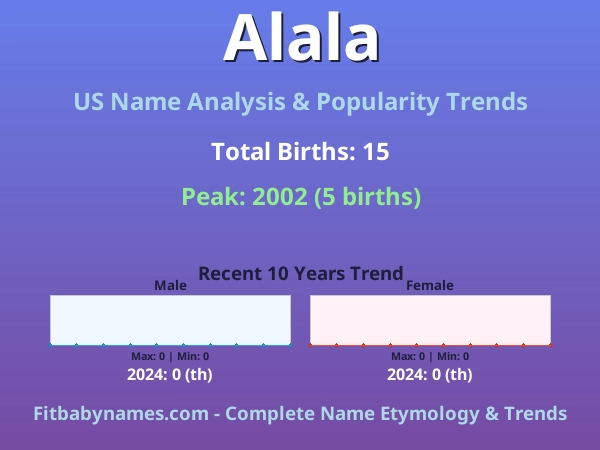 Alala

US Name Analysis & Popularity Trends

Total Births: 15

Peak: 2002 (5 births)

Recent 10 Years Trend

Male

Max: 0 | Min: 0

2024: 0 (th)

Female

Max: 0 | Min: 0

2024: 0 (th)

Fitbabynames.com - Complete Name Etymology & Trends